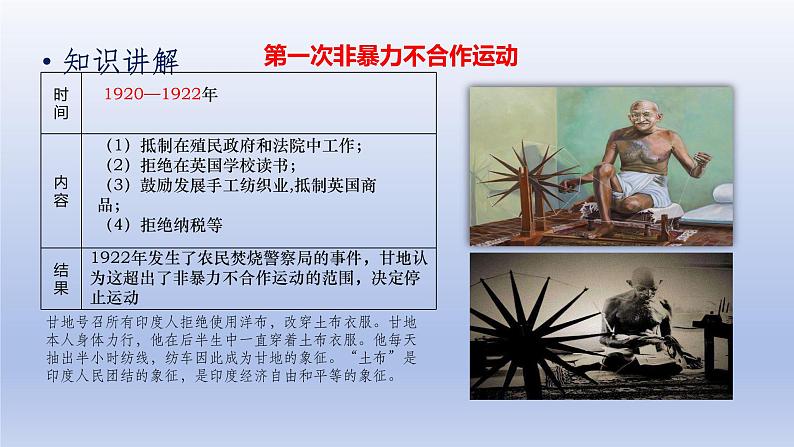 • 知识讲解

第一次非暴力不合作运动

| 时间 | 1920—1922年 |
|---|---|
| 内容 | （1）抵制在殖民政府和法院中工作；（2）拒绝在英国学校读书；（3）鼓励发展手工纺织业,抵制英国商品；（4）拒绝纳税等 |
| 结果 | 1922年发生了农民焚烧警察局的事件，甘地认为这超出了非暴力不合作运动的范围，决定停止运动 |

甘地号召所有印度人拒绝使用洋布，改穿土布衣服。甘地本人身体力行，他在后半生中一直穿着土布衣服。他每天抽出半小时纺线，纺车因此成为甘地的象征。“土布”是印度人民团结的象征，是印度经济自由和平等的象征。